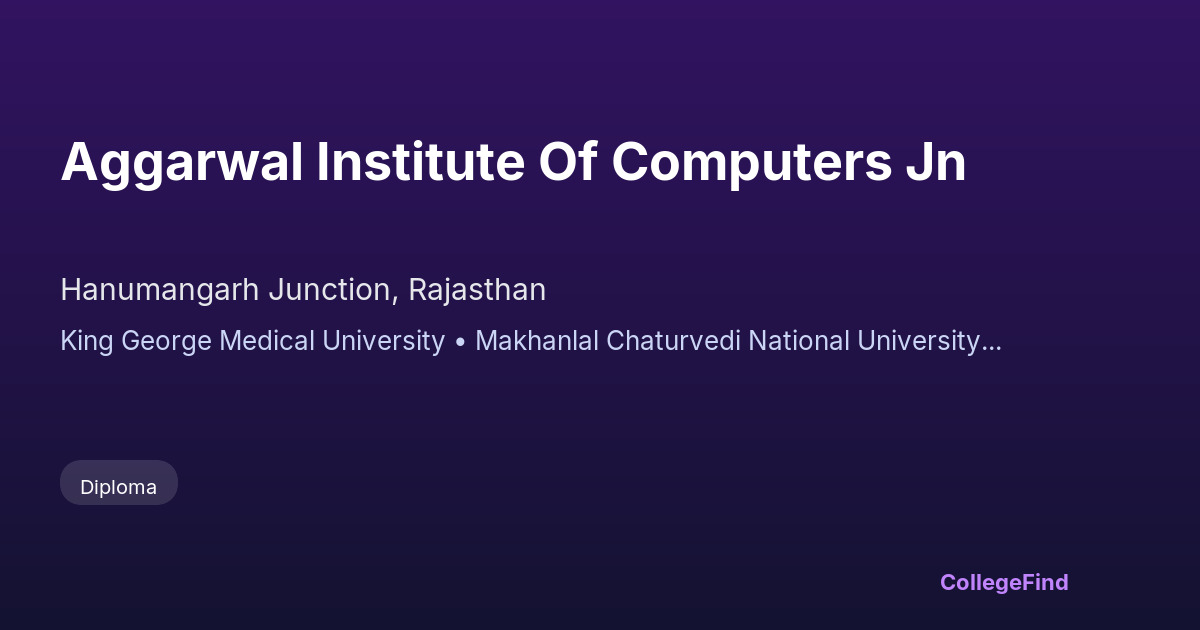 Aggarwal Institute Of Computers Jn

Hanumangarh Junction, Rajasthan

King George Medical University • Makhanlal Chaturvedi National University...

Diploma

CollegeFind